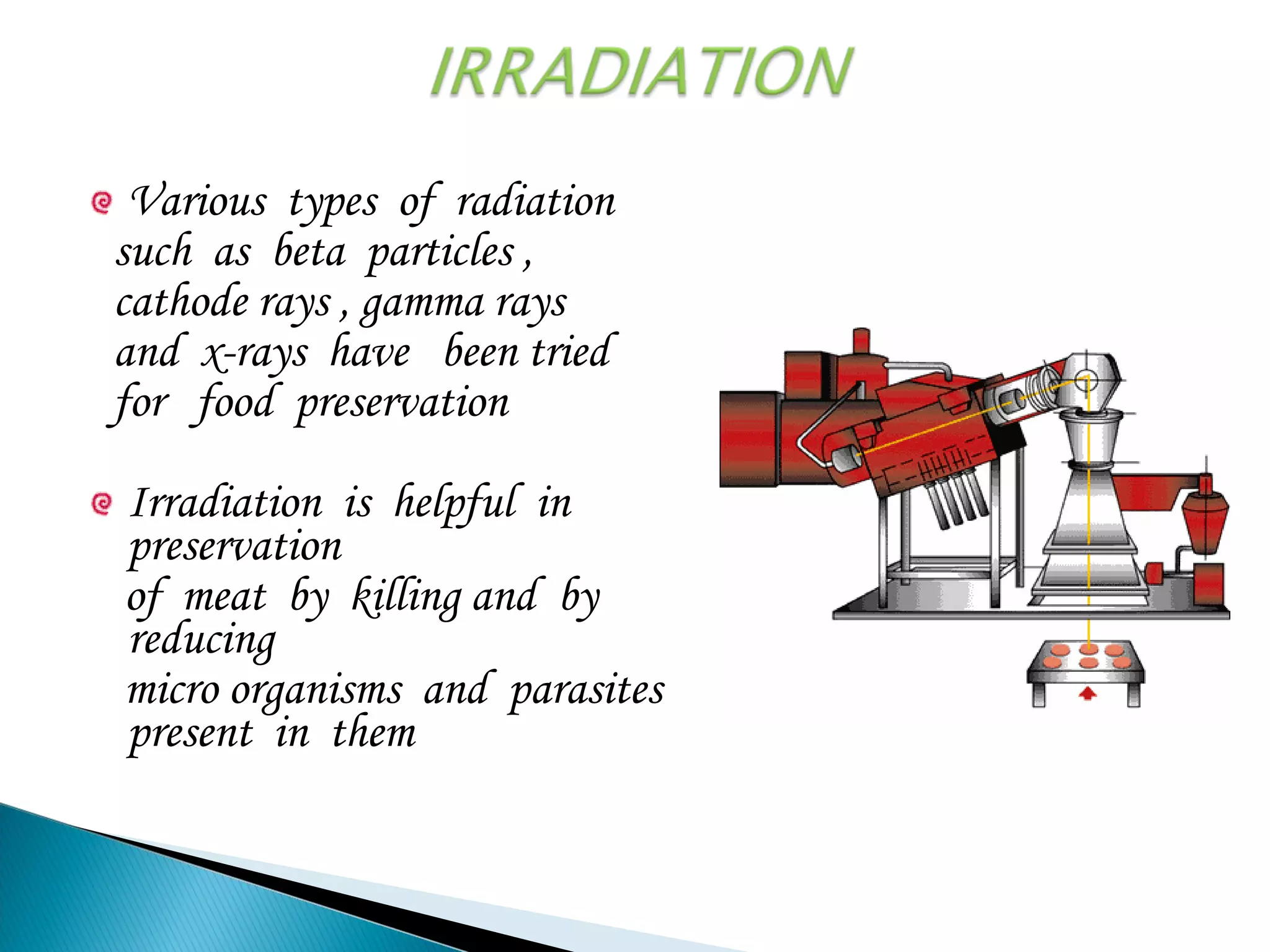 IRRADIATION

Various types of radiation such as beta particles , cathode rays , gamma rays and x-rays have been tried for food preservation

Irradiation is helpful in preservation of meat by killing and by reducing micro organisms and parasites present in them